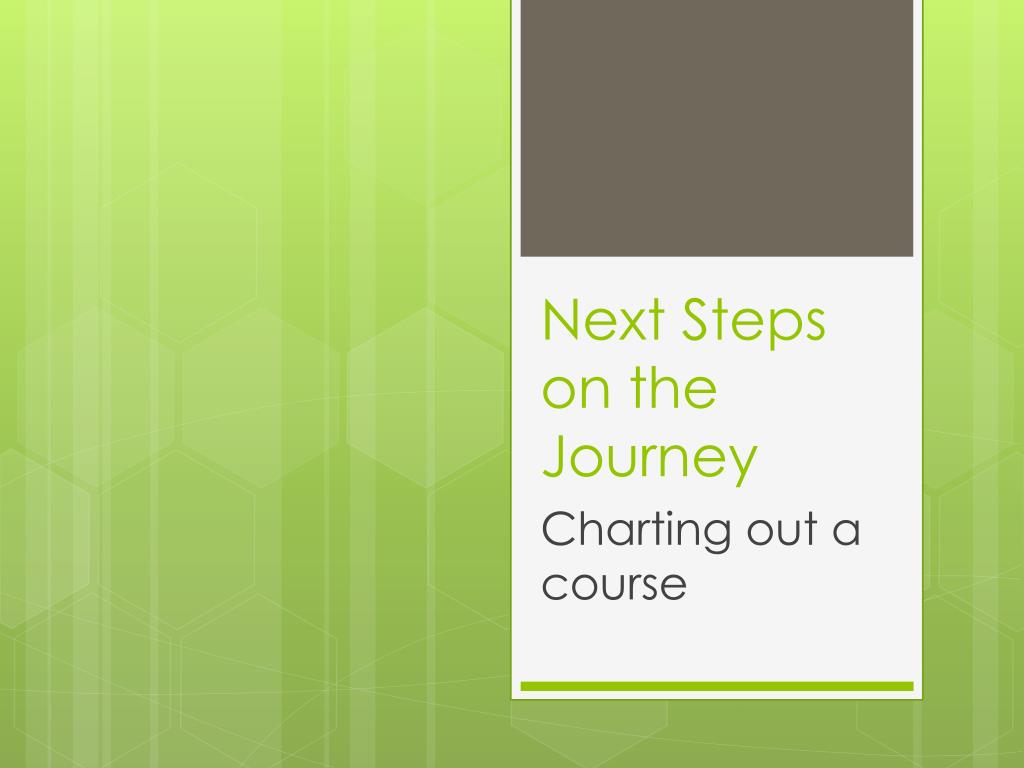 Next Steps on the Journey

Charting out a course